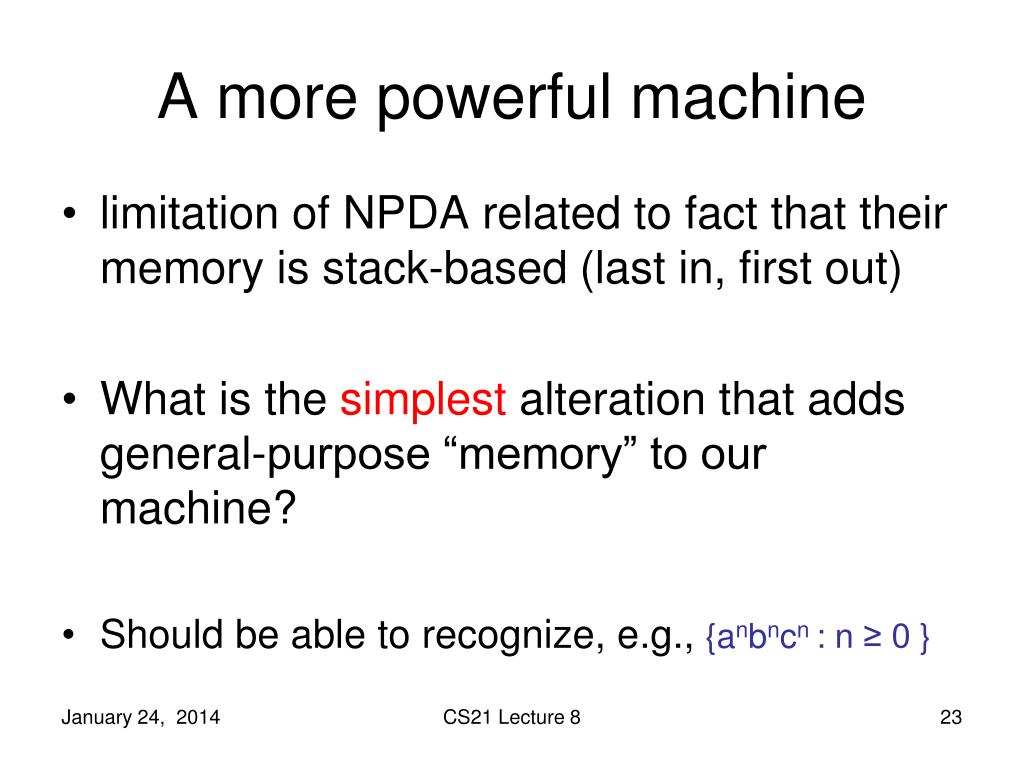 A more powerful machine

• limitation of NPDA related to fact that their memory is stack-based (last in, first out)

• What is the simplest alteration that adds general-purpose “memory” to our machine?

• Should be able to recognize, e.g., $\{a^nb^nc^n : n \geq 0\}$

January 24, 2014

CS21 Lecture 8

23